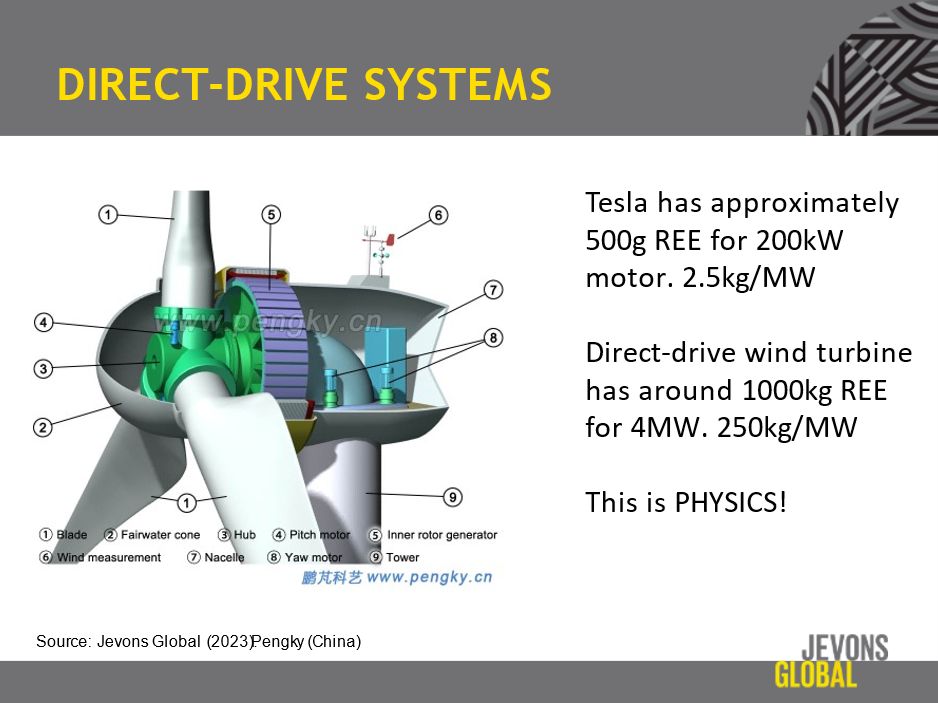 DIRECT-DRIVE SYSTEMS

1
5
6
7
4
www.pengky.cn
8
3
2
1
9

① Blade ② Fairwater cone ③ Hub ④ Pitch motor ⑤ Inner rotor generator
⑥ Wind measurement ⑦ Nacelle ⑧ Yaw motor ⑨ Tower

鹏芃科艺 www.pengky.cn

Tesla has approximately 500g REE for 200kW motor. 2.5kg/MW

Direct-drive wind turbine has around 1000kg REE for 4MW. 250kg/MW

This is PHYSICS!

Source: Jevons Global (2023)Pengky (China)

JEVONS GLOBAL